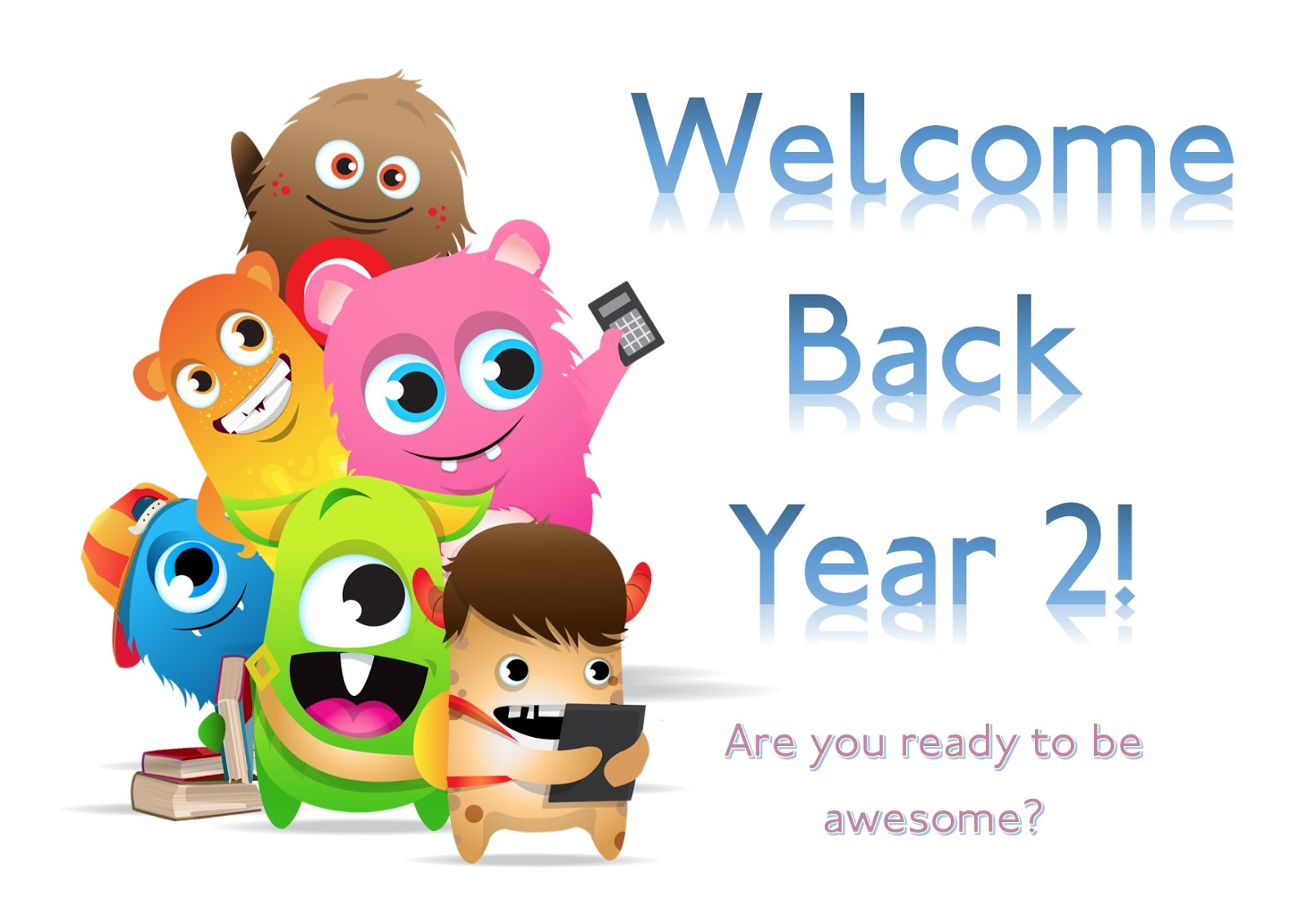 Welcome
Back
Year 2!

Are you ready to be awesome?